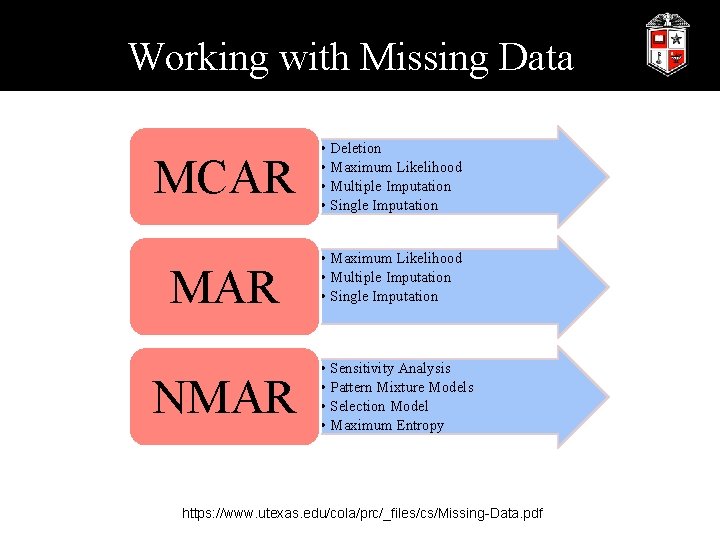 Working with Missing Data

MCAR

• Deletion
• Maximum Likelihood
• Multiple Imputation
• Single Imputation

MAR

• Maximum Likelihood
• Multiple Imputation
• Single Imputation

NMAR

• Sensitivity Analysis
• Pattern Mixture Models
• Selection Model
• Maximum Entropy

https://www.utexas.edu/cola/prc/_files/cs/Missing-Data.pdf